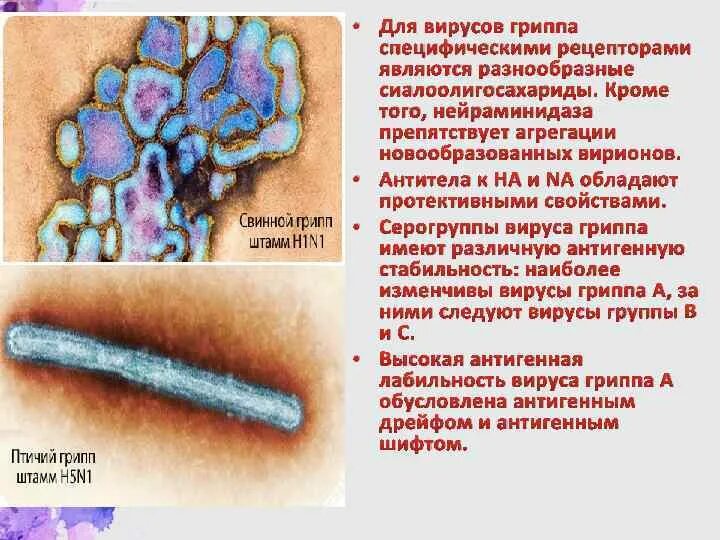 Свинной грипп штамм H1N1

Птичий грипп штамм H5N1

• Для вирусов гриппа специфическими рецепторами являются разнообразные сиалоолигосахариды. Кроме того, нейраминидаза препятствует агрегации новообразованных вирионов.

• Антитела к НА и NA обладают протективными свойствами.

• Серогруппы вируса гриппа имеют различную антигенную стабильность: наиболее изменчивы вирусы гриппа А, за ними следуют вирусы группы В и С.

• Высокая антигенная лабильность вируса гриппа А обусловлена антигенным дрейфом и антигенным шифтом.